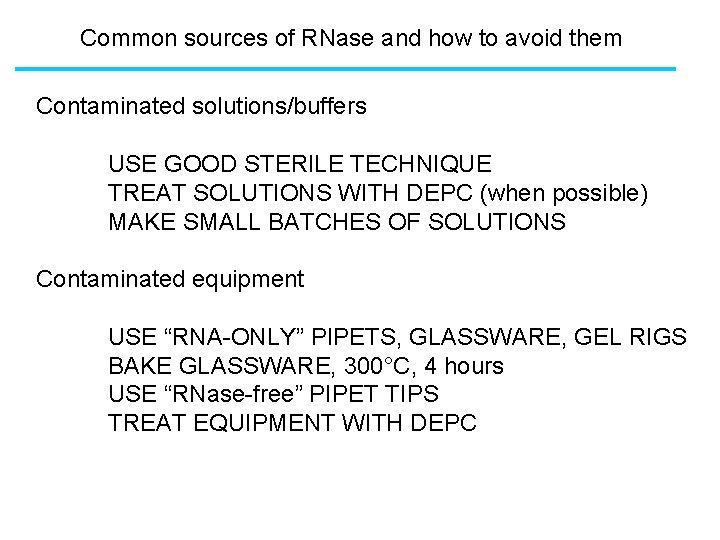 Common sources of RNase and how to avoid them

Contaminated solutions/buffers

USE GOOD STERILE TECHNIQUE
TREAT SOLUTIONS WITH DEPC (when possible)
MAKE SMALL BATCHES OF SOLUTIONS

Contaminated equipment

USE “RNA-ONLY” PIPETS, GLASSWARE, GEL RIGS
BAKE GLASSWARE, 300°C, 4 hours
USE “RNase-free” PIPET TIPS
TREAT EQUIPMENT WITH DEPC